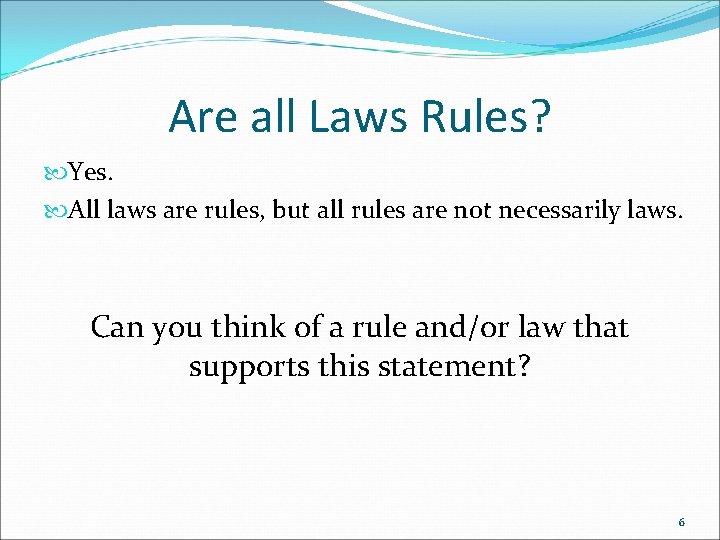 Are all Laws Rules?

Yes.

All laws are rules, but all rules are not necessarily laws.

Can you think of a rule and/or law that supports this statement?

6